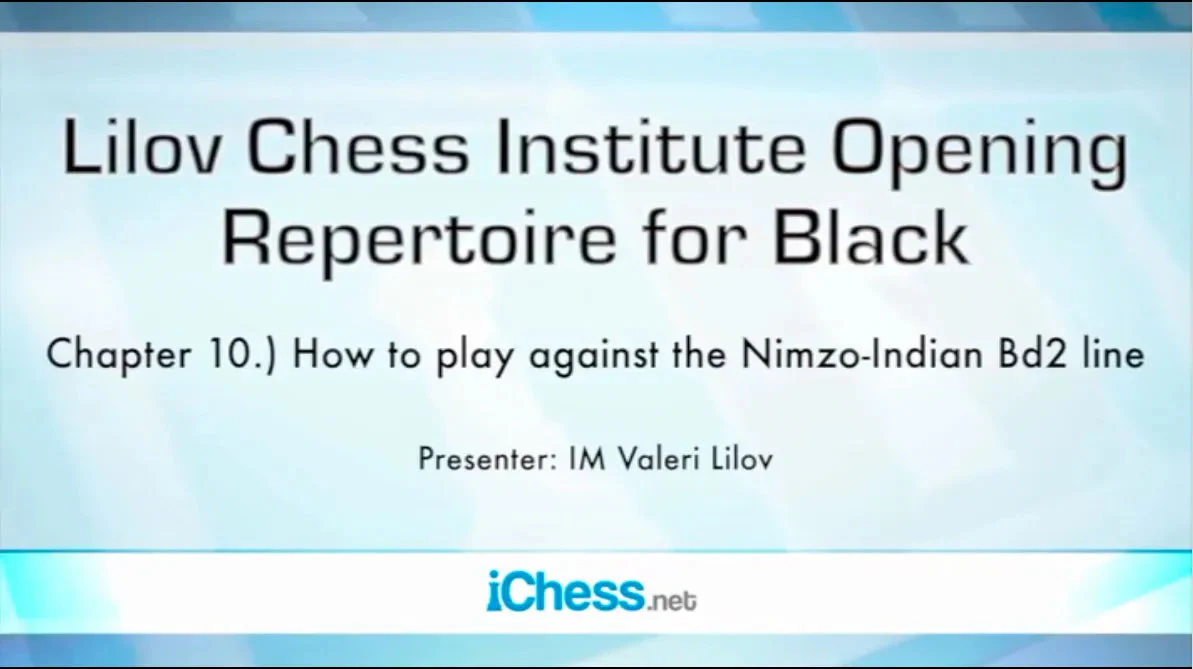 Lilov Chess Institute Opening Repertoire for Black

Chapter 10.) How to play against the Nimzo-Indian Bd2 line

Presenter: IM Valeri Lilov

iChess.net